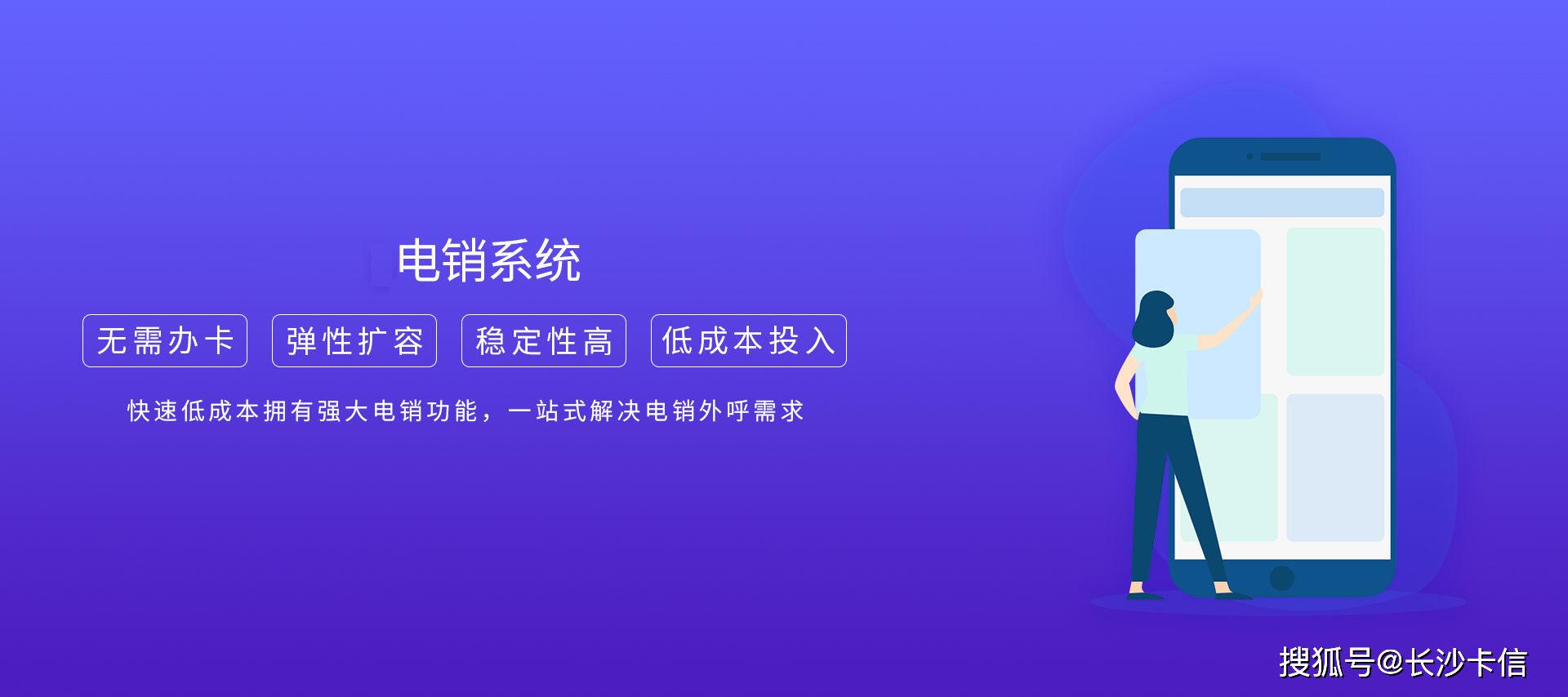 电销系统

无需办卡
弹性扩容
稳定性高
低成本投入

快速低成本拥有强大电销功能，一站式解决电销外呼需求

搜狐号@长沙卡信